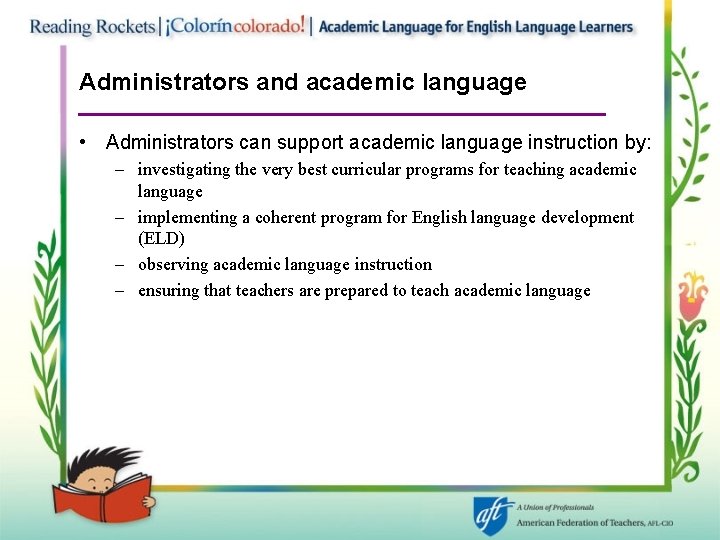 Reading Rockets | ¡Colorín colorado! | Academic Language for English Language Learners

Administrators and academic language

• Administrators can support academic language instruction by:
– investigating the very best curricular programs for teaching academic language
– implementing a coherent program for English language development (ELD)
– observing academic language instruction
– ensuring that teachers are prepared to teach academic language

aft A Union of Professionals
American Federation of Teachers, AFL-CIO